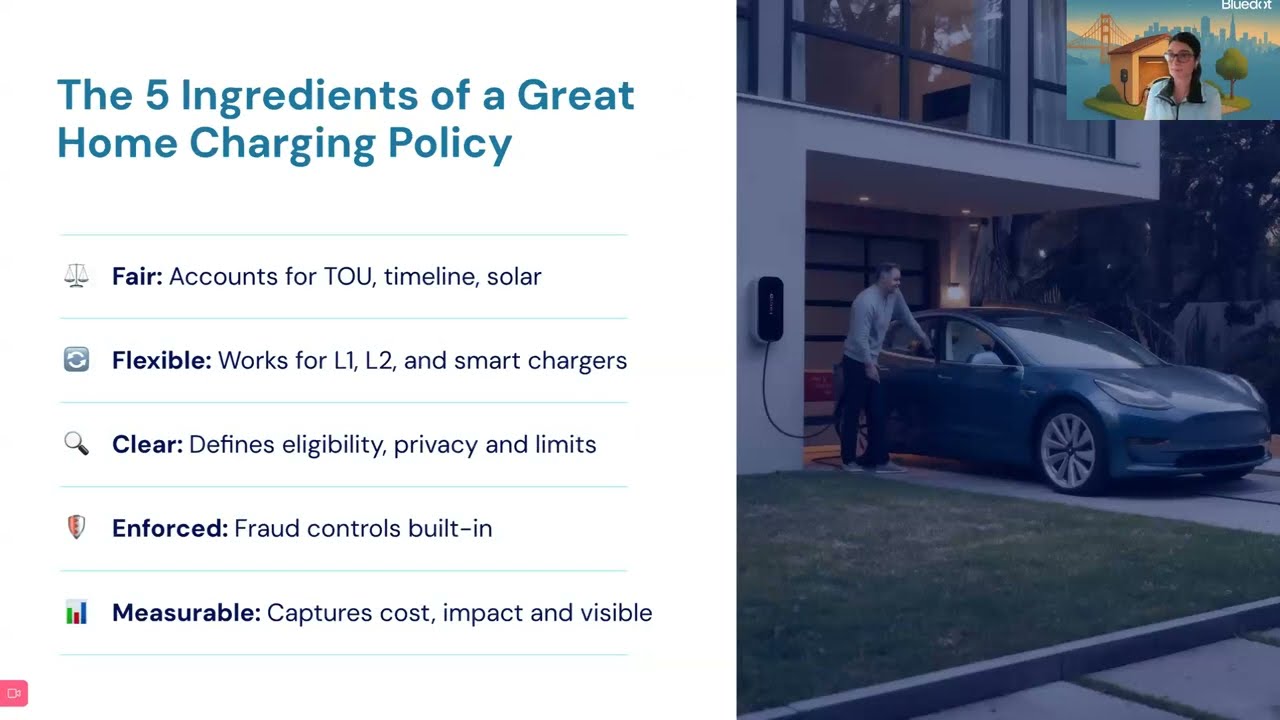 The 5 Ingredients of a Great Home Charging Policy

Fair: Accounts for TOU, timeline, solar

Flexible: Works for L1, L2, and smart chargers

Clear: Defines eligibility, privacy and limits

Enforced: Fraud controls built-in

Measurable: Captures cost, impact and visible

Bluedot